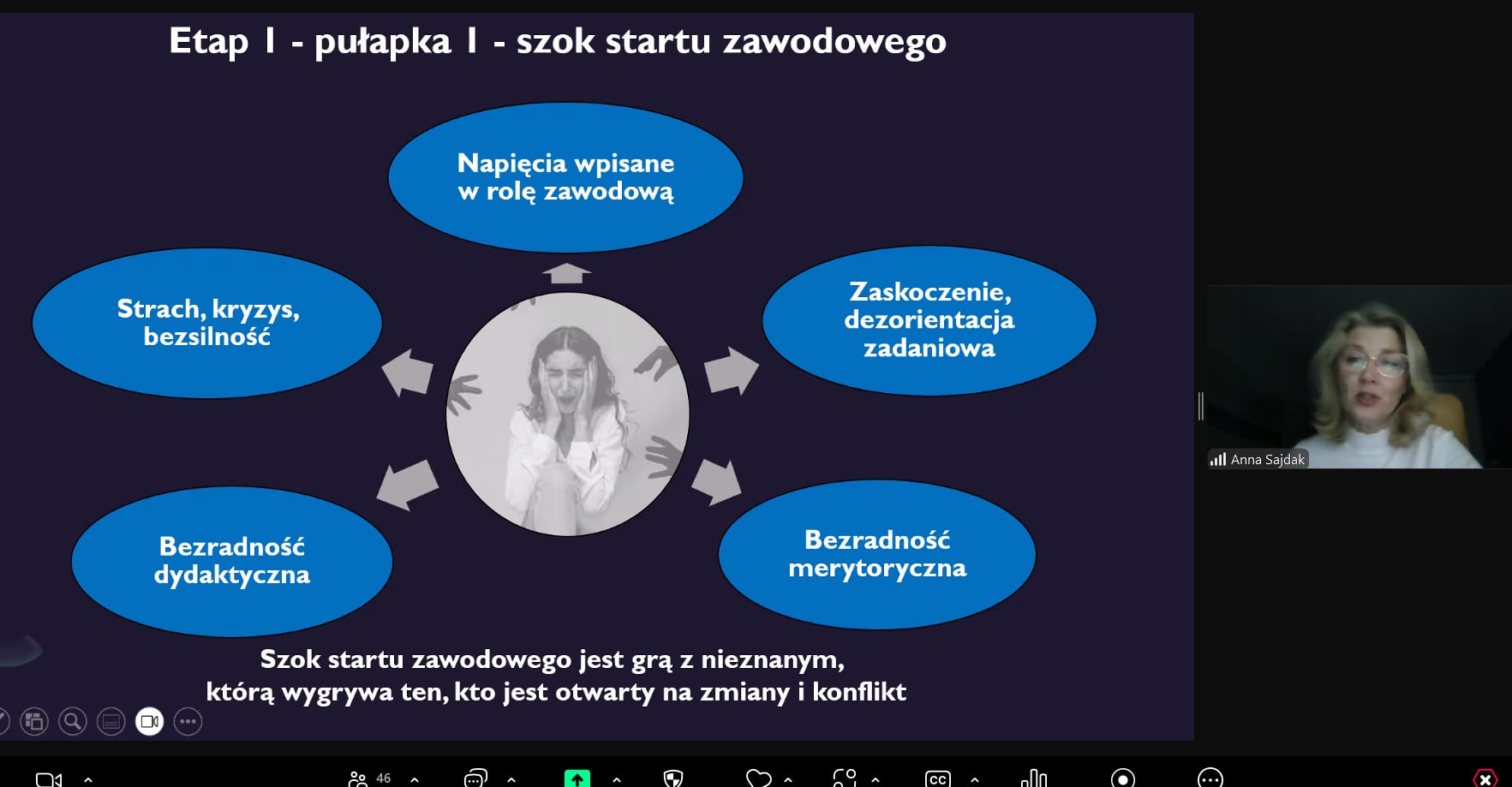 Etap I - pułapka I - szok startu zawodowego

Napięcia wpisane w rolę zawodową

Strach, kryzys, bezsilność

Zaskoczenie, dezorientacja zadaniowa

Bezradność dydaktyczna

Bezradność merytoryczna

Szok startu zawodowego jest grą z nieznanym, którą wygrywa ten, kto jest otwarty na zmiany i konflikt

Anna Sajdak

46

CC